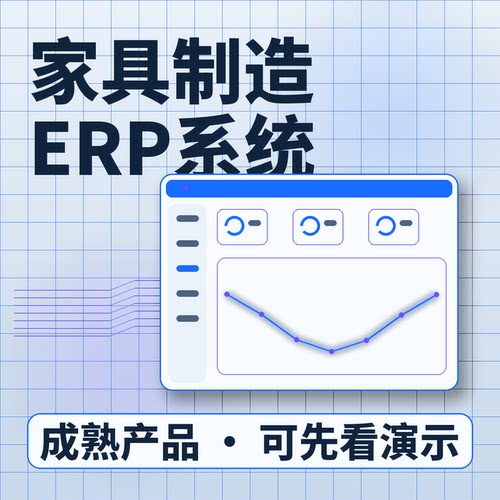 家具制造
ERP系统

成熟产品 · 可先看演示